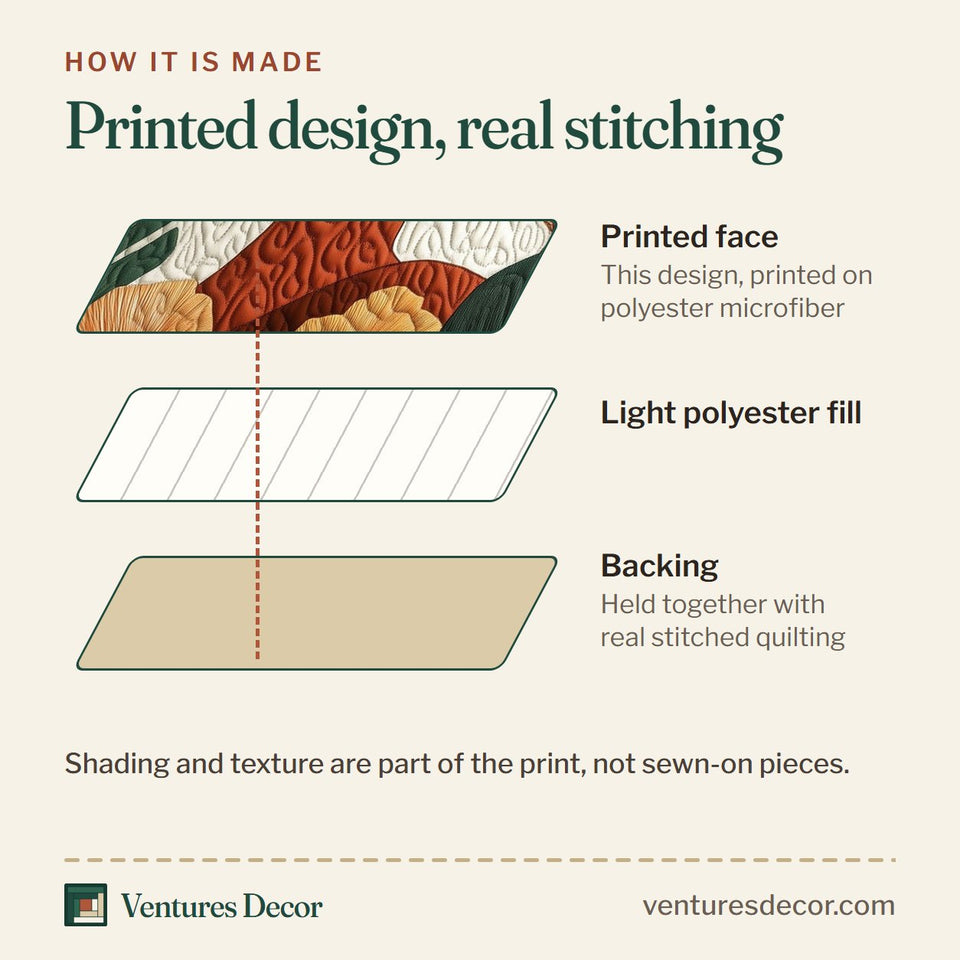 HOW IT IS MADE

Printed design, real stitching

Printed face
This design, printed on polyester microfiber

Light polyester fill

Backing
Held together with real stitched quilting

Shading and texture are part of the print, not sewn-on pieces.

Ventures Decor

venturesdecor.com